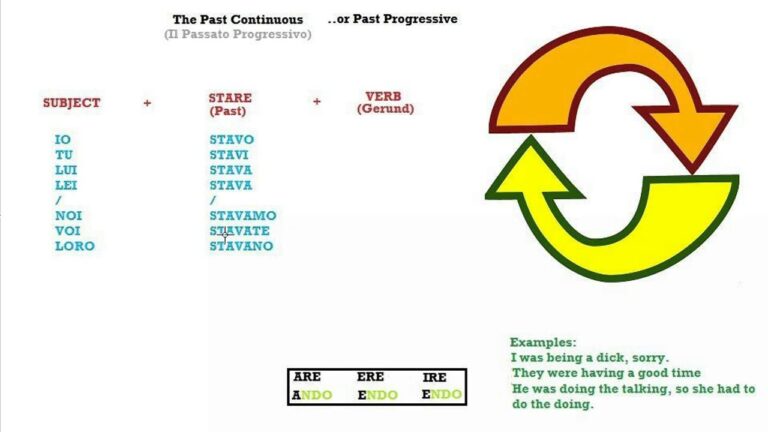 The Past Continuous ..or Past Progressive
(Il Passato Progressivo)

SUBJECT + STARE (Past) + VERB (Gerund)

IO
TU
LUI
LEI
/
NOI
VOI
LORO

STAVO
STAVI
STAVA
STAVA
/
STAVAMO
STAVATE
STAVANO

| ARE | ERE | IRE |
|---|---|---|
| ANDO | ENDO | ENDO |

Examples:
I was being a dick, sorry.
They were having a good time
He was doing the talking, so she had to do the doing.